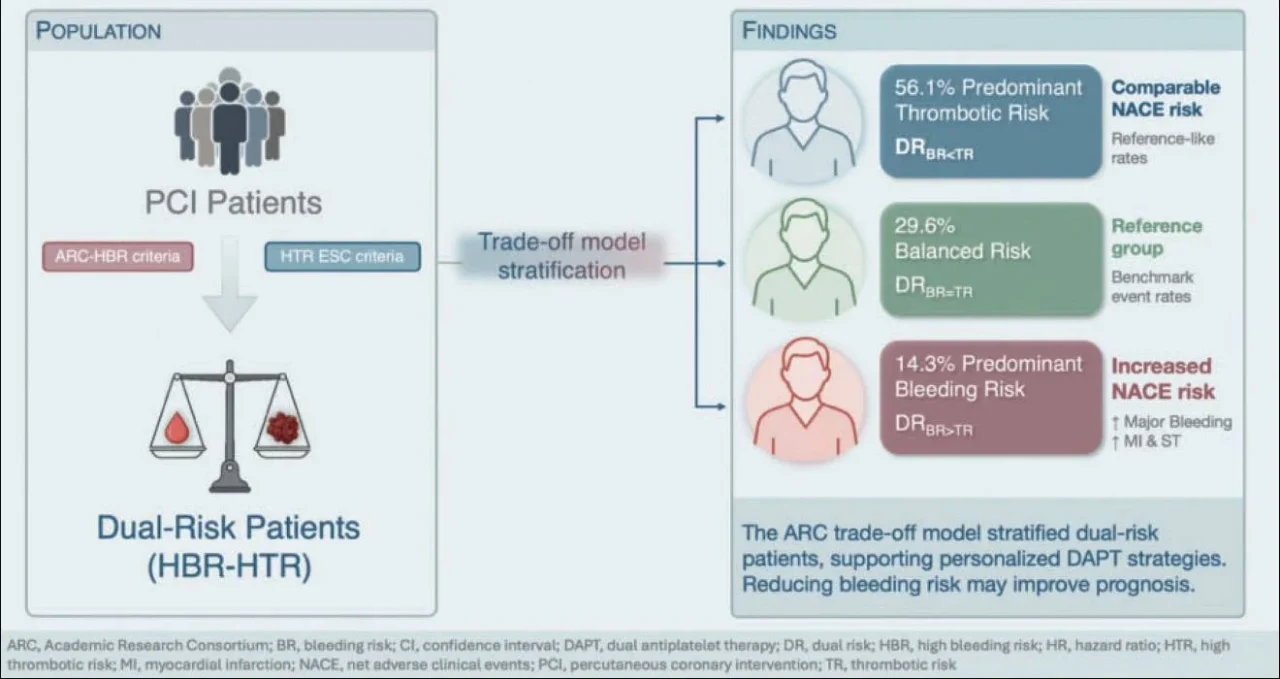 POPULATION

PCI Patients

ARC-HBR criteria

HTR ESC criteria

Dual-Risk Patients (HBR-HTR)

Trade-off model stratification

FINDINGS

56.1% Predominant Thrombotic Risk
$DR_{BR<TR}$

Comparable NACE risk
Reference-like rates

29.6% Balanced Risk
$DR_{BR=TR}$

Reference group
Benchmark event rates

14.3% Predominant Bleeding Risk
$DR_{BR>TR}$

Increased NACE risk
↑ Major Bleeding
↑ MI & ST

The ARC trade-off model stratified dual-risk patients, supporting personalized DAPT strategies. Reducing bleeding risk may improve prognosis.

ARC, Academic Research Consortium; BR, bleeding risk; CI, confidence interval; DAPT, dual antiplatelet therapy; DR, dual risk; HBR, high bleeding risk; HR, hazard ratio; HTR, high thrombotic risk; MI, myocardial infarction; NACE, net adverse clinical events; PCI, percutaneous coronary intervention; TR, thrombotic risk